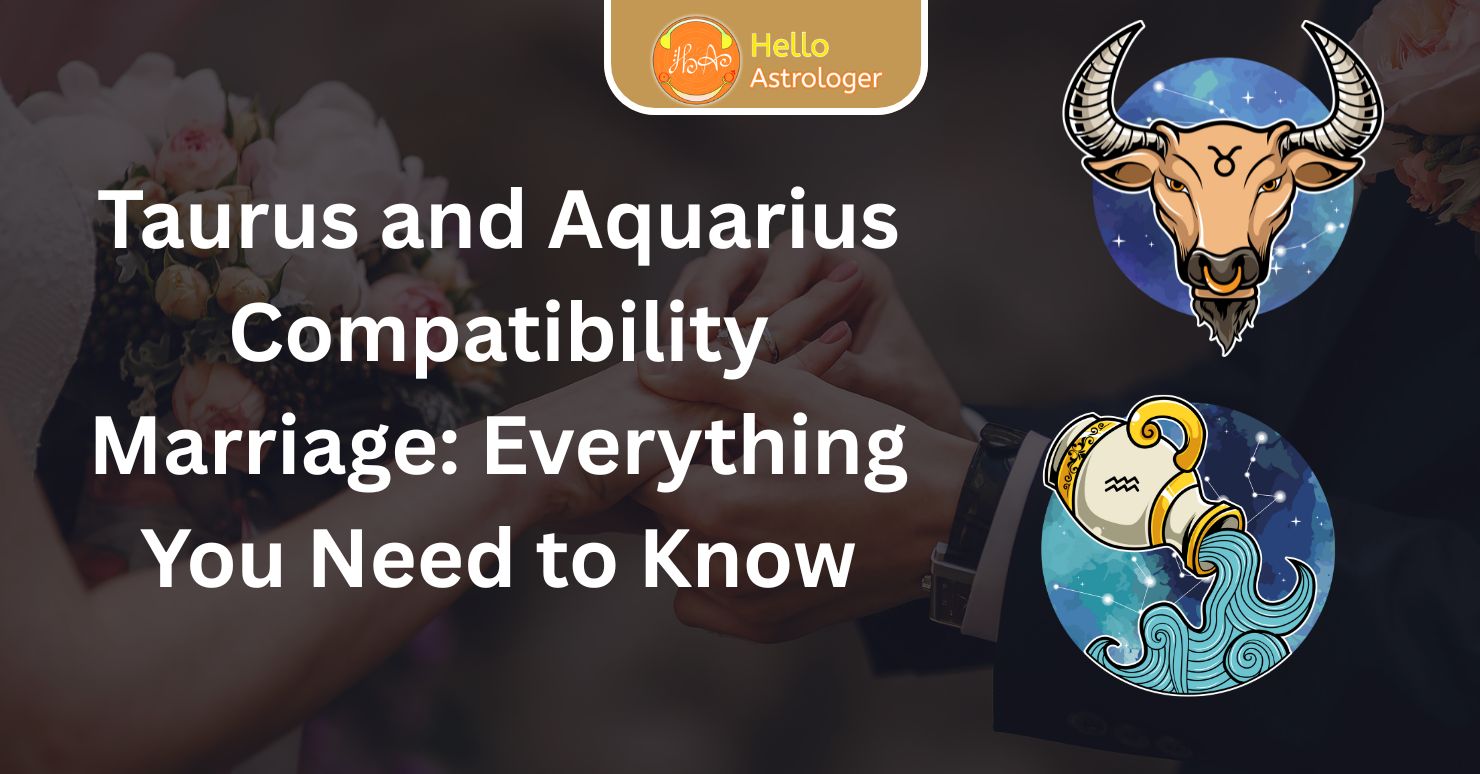 HA Hello Astrologer

Taurus and Aquarius Compatibility Marriage: Everything You Need to Know